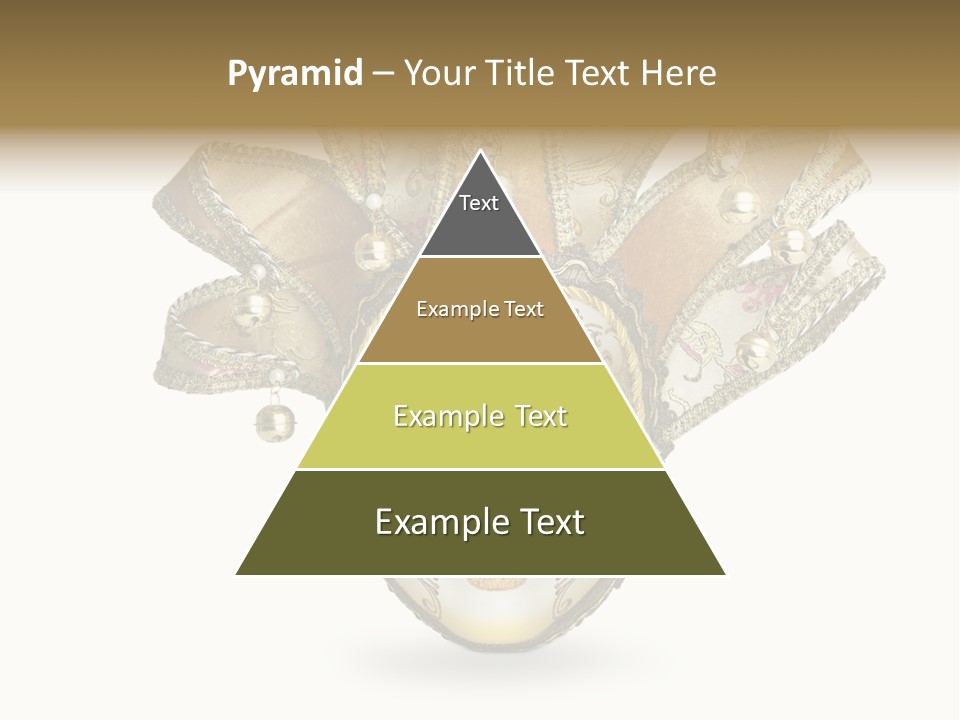 Pyramid – Your Title Text Here

Text

Example Text

Example Text

Example Text